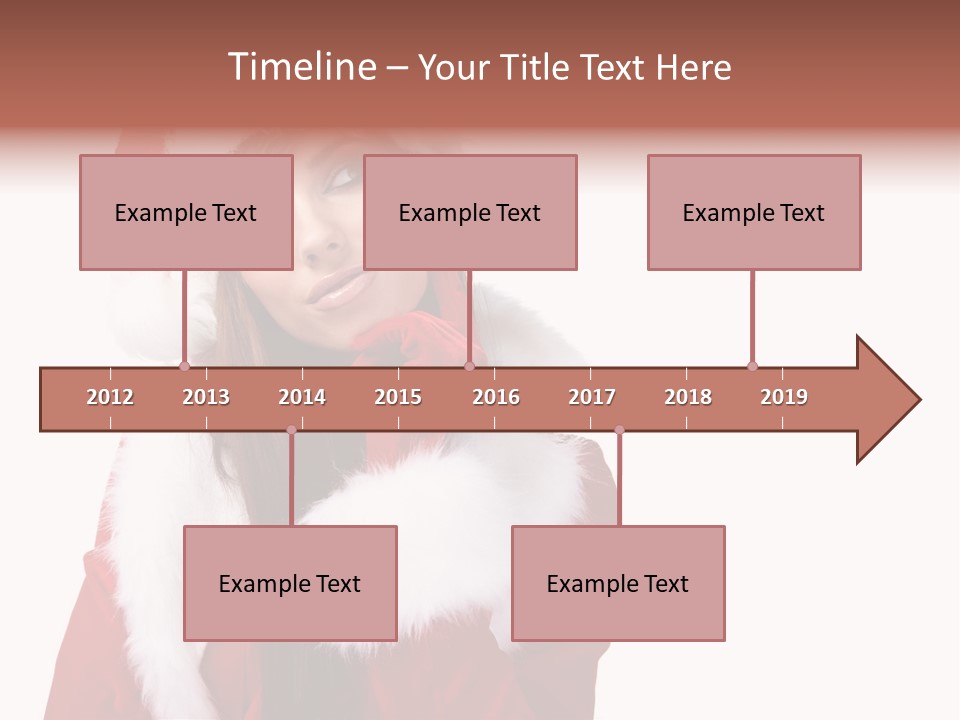 Timeline – Your Title Text Here

Example Text

Example Text

Example Text

2012 2013 2014 2015 2016 2017 2018 2019

Example Text

Example Text